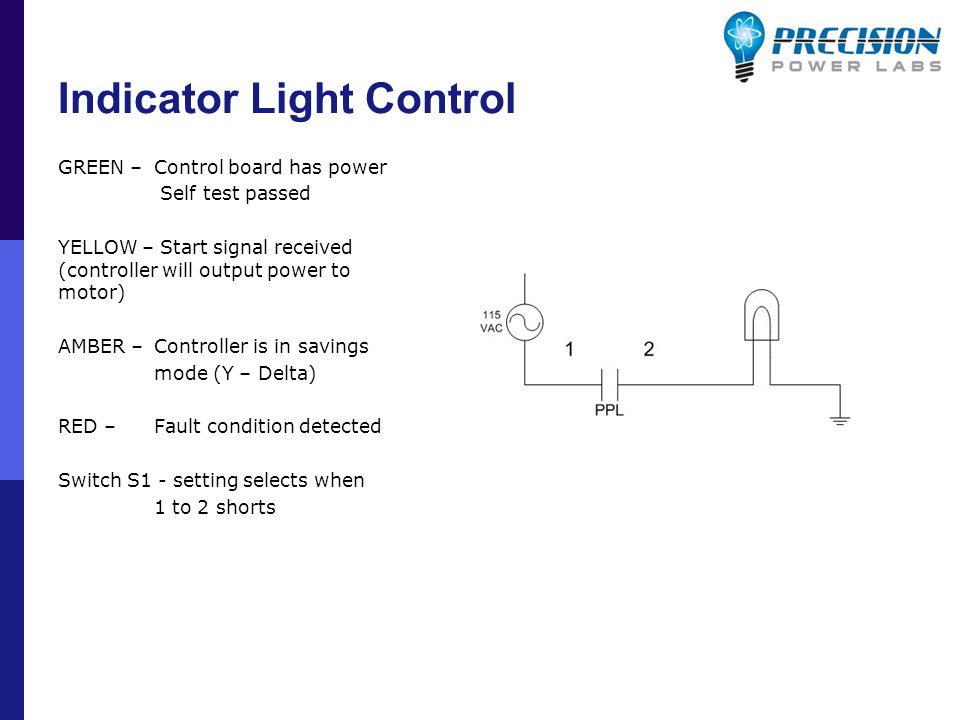 PRECISION
POWER LABS

Indicator Light Control

GREEN – Control board has power
Self test passed

YELLOW – Start signal received (controller will output power to motor)

AMBER – Controller is in savings mode (Y – Delta)

RED – Fault condition detected

Switch S1 - setting selects when 1 to 2 shorts

115 VAC

1

2

PPL